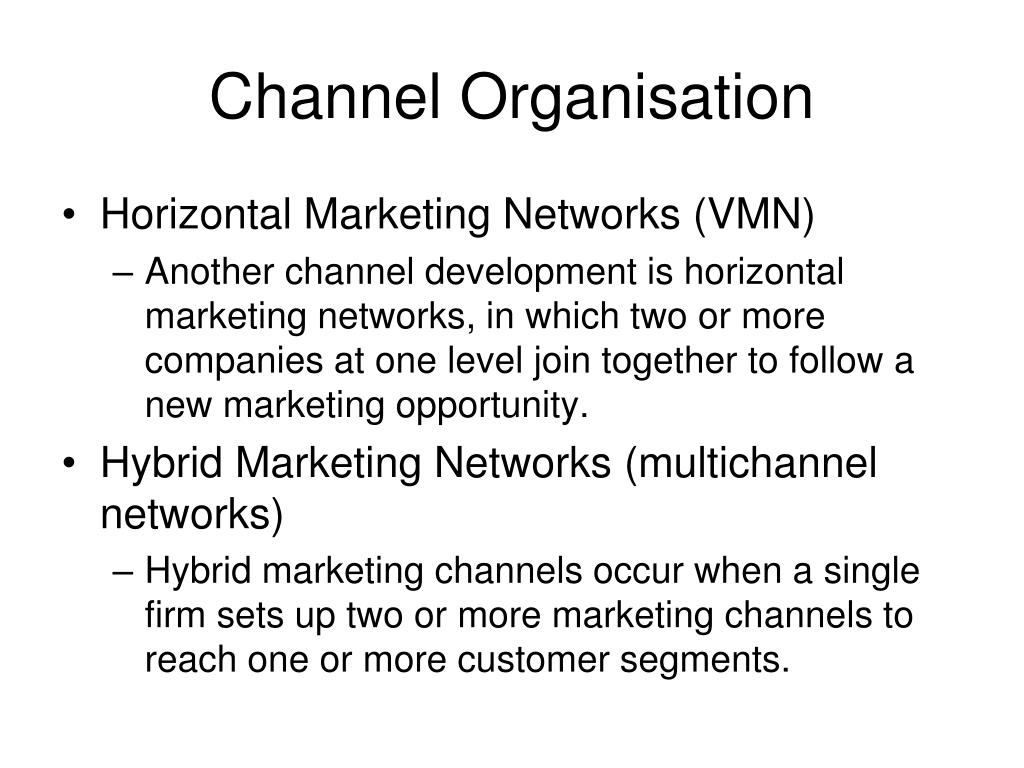 Channel Organisation

• Horizontal Marketing Networks (VMN)

– Another channel development is horizontal marketing networks, in which two or more companies at one level join together to follow a new marketing opportunity.

• Hybrid Marketing Networks (multichannel networks)

– Hybrid marketing channels occur when a single firm sets up two or more marketing channels to reach one or more customer segments.